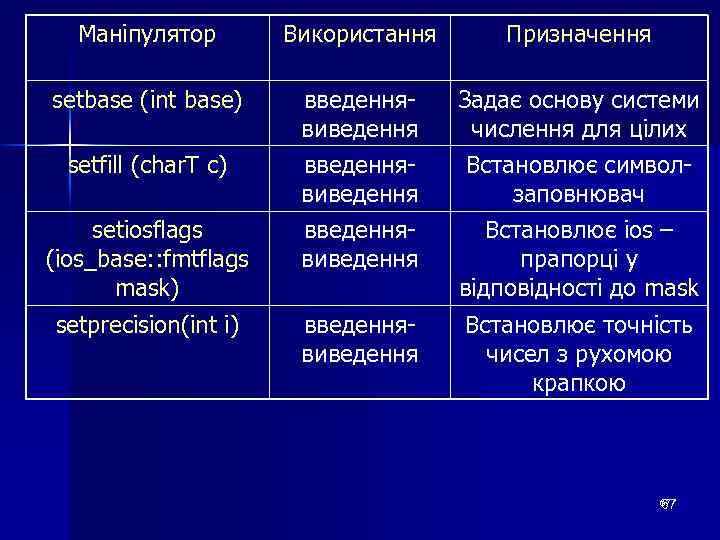 | Маніпулятор | Використання | Призначення |
|---|---|---|
| setbase (int base) | введення-виведення | Задає основу системи числення для цілих |
| setfill (charT c) | введення-виведення | Встановлює символ-заповнювач |
| setiosflags (ios_base::fmtflags mask) | введення-виведення | Встановлює ios – прапорці у відповідності до mask |
| setprecision(int i) | введення-виведення | Встановлює точність чисел з рухомою крапкою |

67